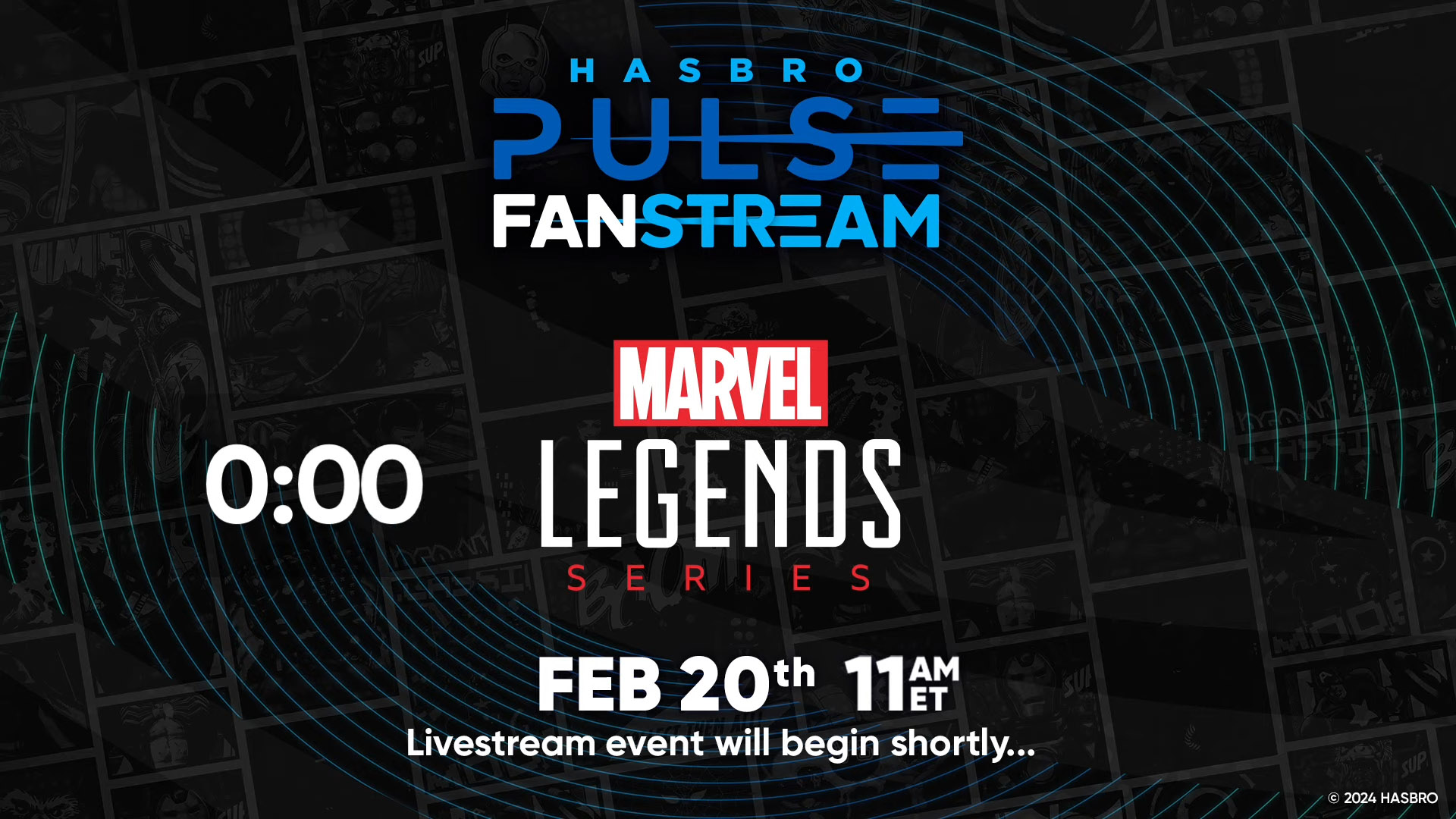 HASBRO
PULSE
FANSTREAM

0:00

MARVEL
LEGENDS
SERIES

FEB 20th 11AM ET
Livestream event will begin shortly...

© 2024 HASBRO